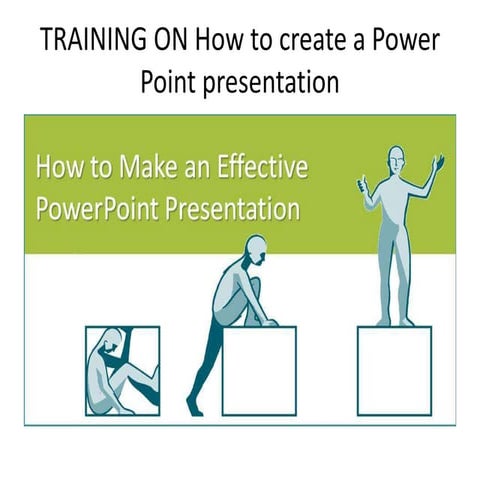 TRAINING ON How to create a Power Point presentation

How to Make an Effective PowerPoint Presentation